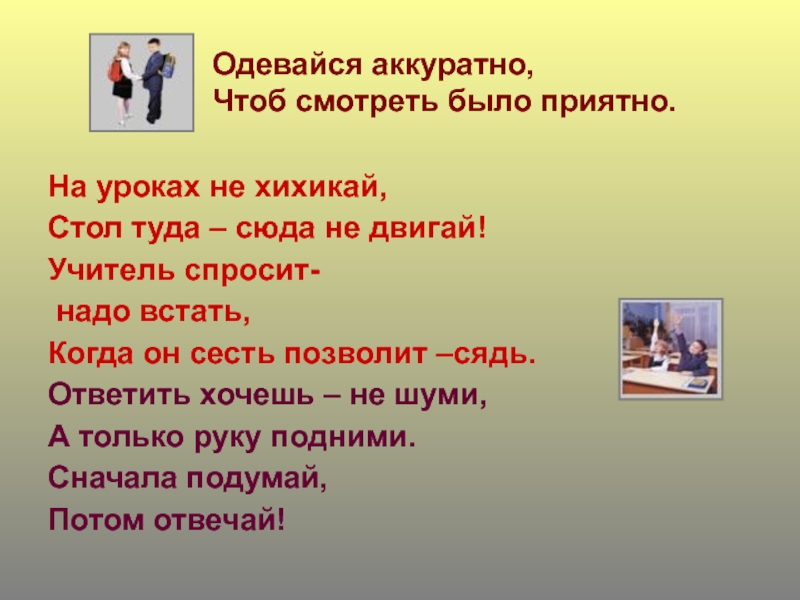 Одевайся аккуратно,
Чтоб смотреть было приятно.

На уроках не хихикай,
Стол туда – сюда не двигай!
Учитель спросит-
 надо встать,
Когда он сесть позволит –сядь.
Ответить хочешь – не шуми,
А только руку подними.
Сначала подумай,
Потом отвечай!